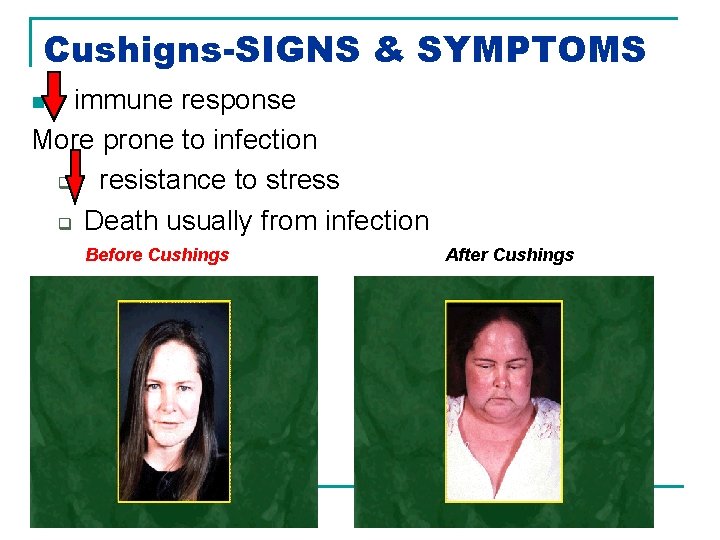 Cushigns-SIGNS & SYMPTOMS

immune response

More prone to infection

resistance to stress

Death usually from infection

Before Cushings

After Cushings